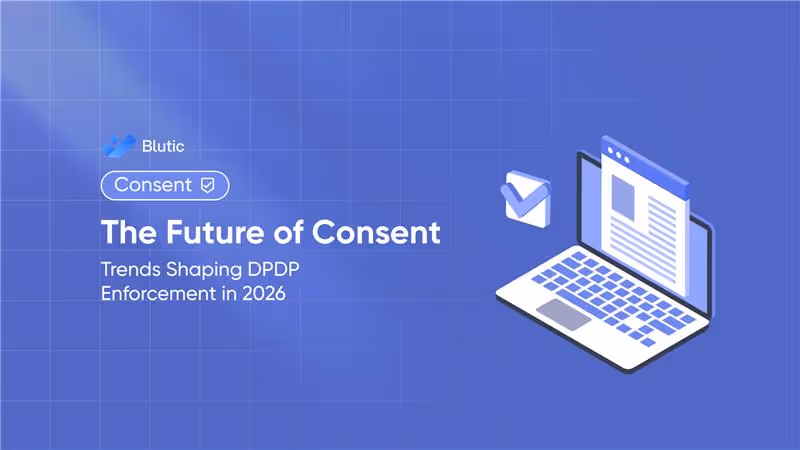 Blutic

Consent

The Future of Consent

Trends Shaping DPDP Enforcement in 2026